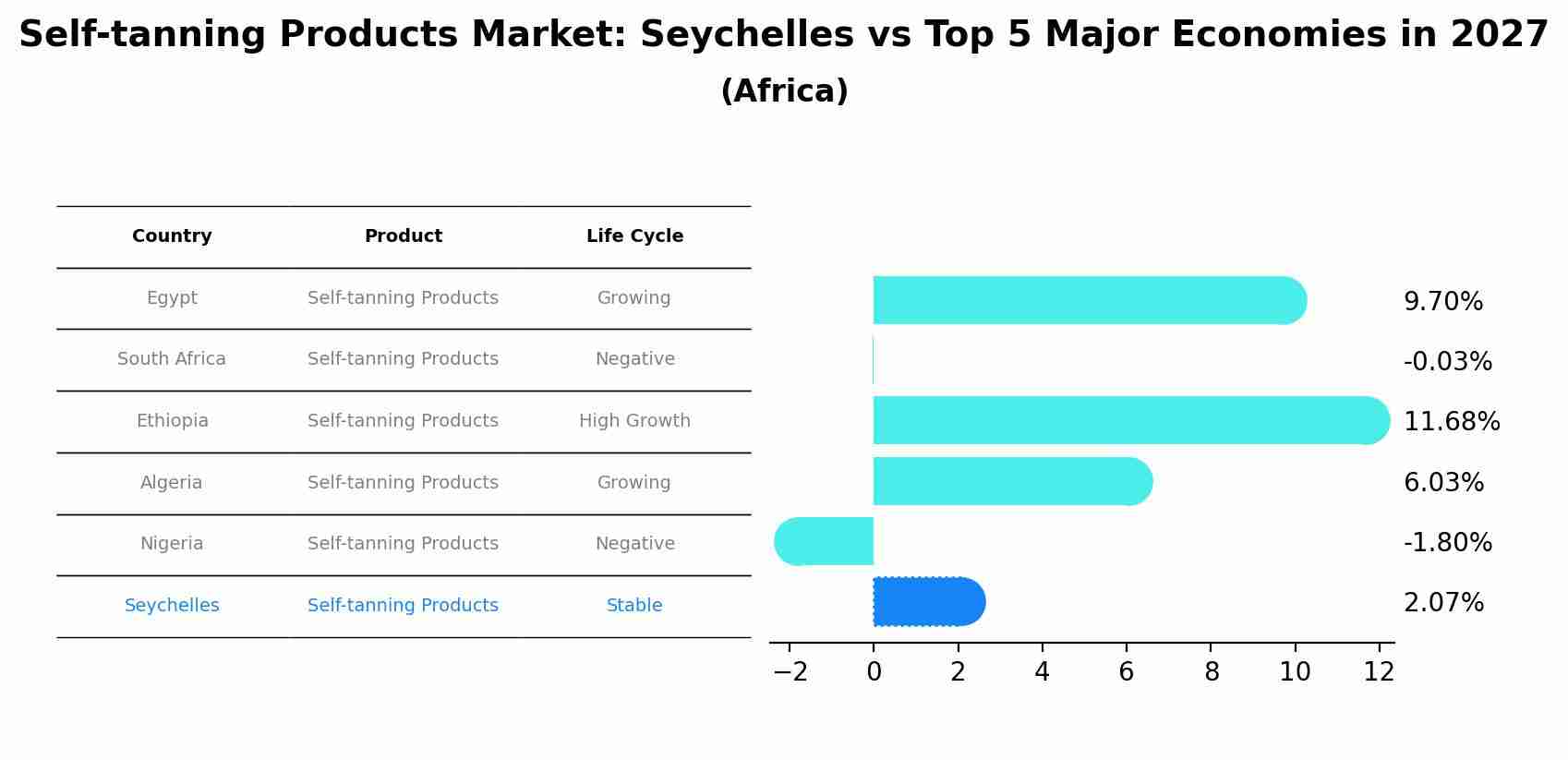 Self-tanning Products Market: Seychelles vs Top 5 Major Economies in 2027
(Africa)

| Country | Product | Life Cycle |
|---|---|---|
| Egypt | Self-tanning Products | Growing |
| South Africa | Self-tanning Products | Negative |
| Ethiopia | Self-tanning Products | High Growth |
| Algeria | Self-tanning Products | Growing |
| Nigeria | Self-tanning Products | Negative |
| Seychelles | Self-tanning Products | Stable |

9.70%
-0.03%
11.68%
6.03%
-1.80%
2.07%

−2 0 2 4 6 8 10 12